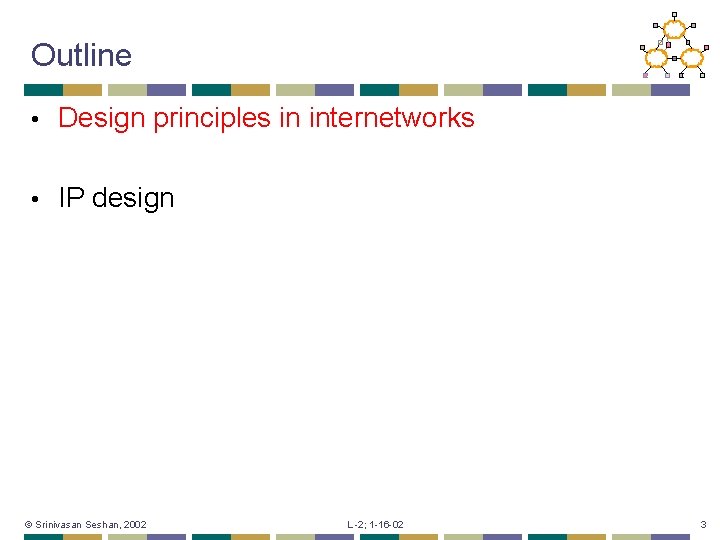 Outline

• Design principles in internetworks

• IP design

© Srinivasan Seshan, 2002

L-2; 1-16-02

3